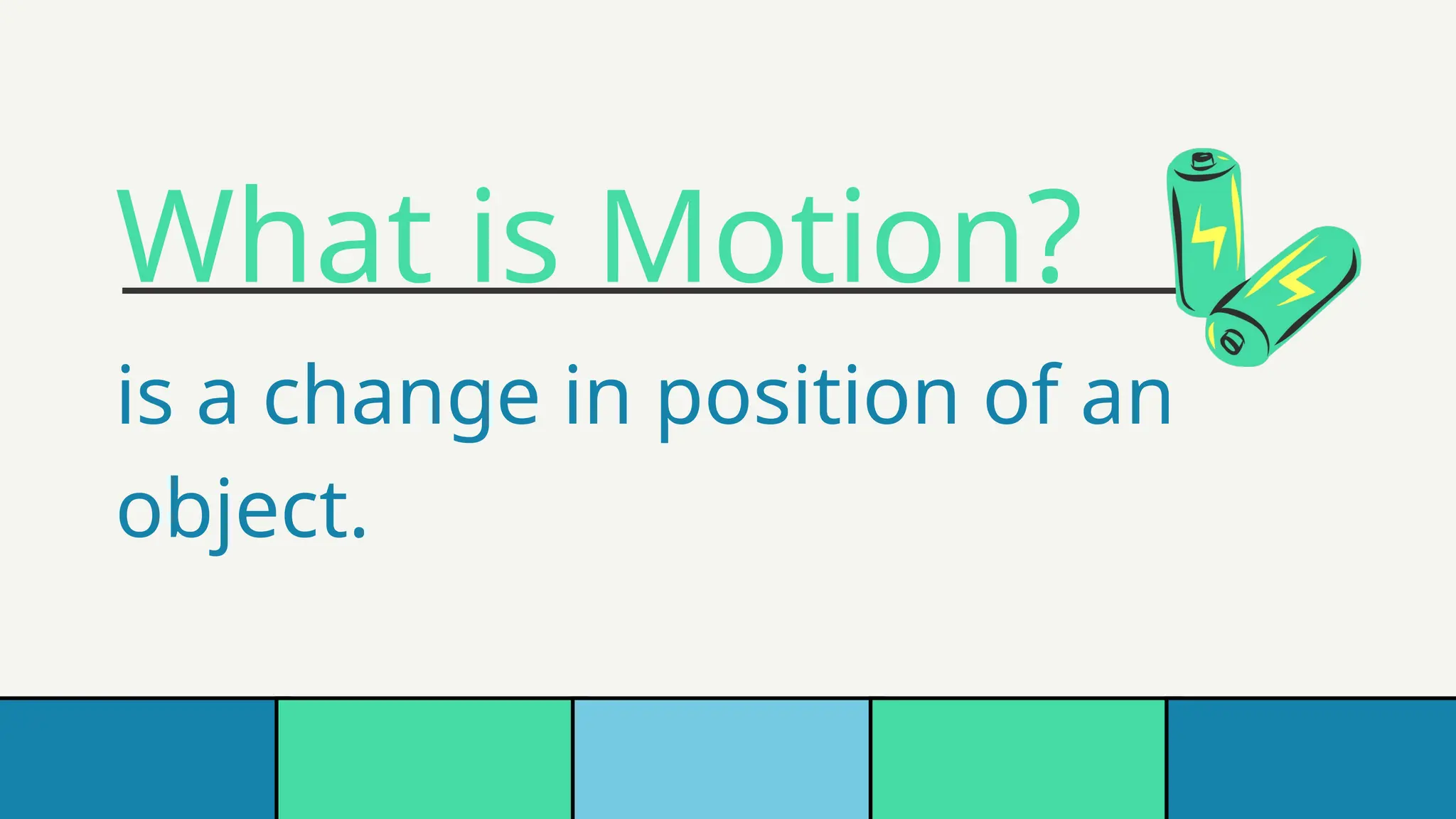 What is Motion?

is a change in position of an object.